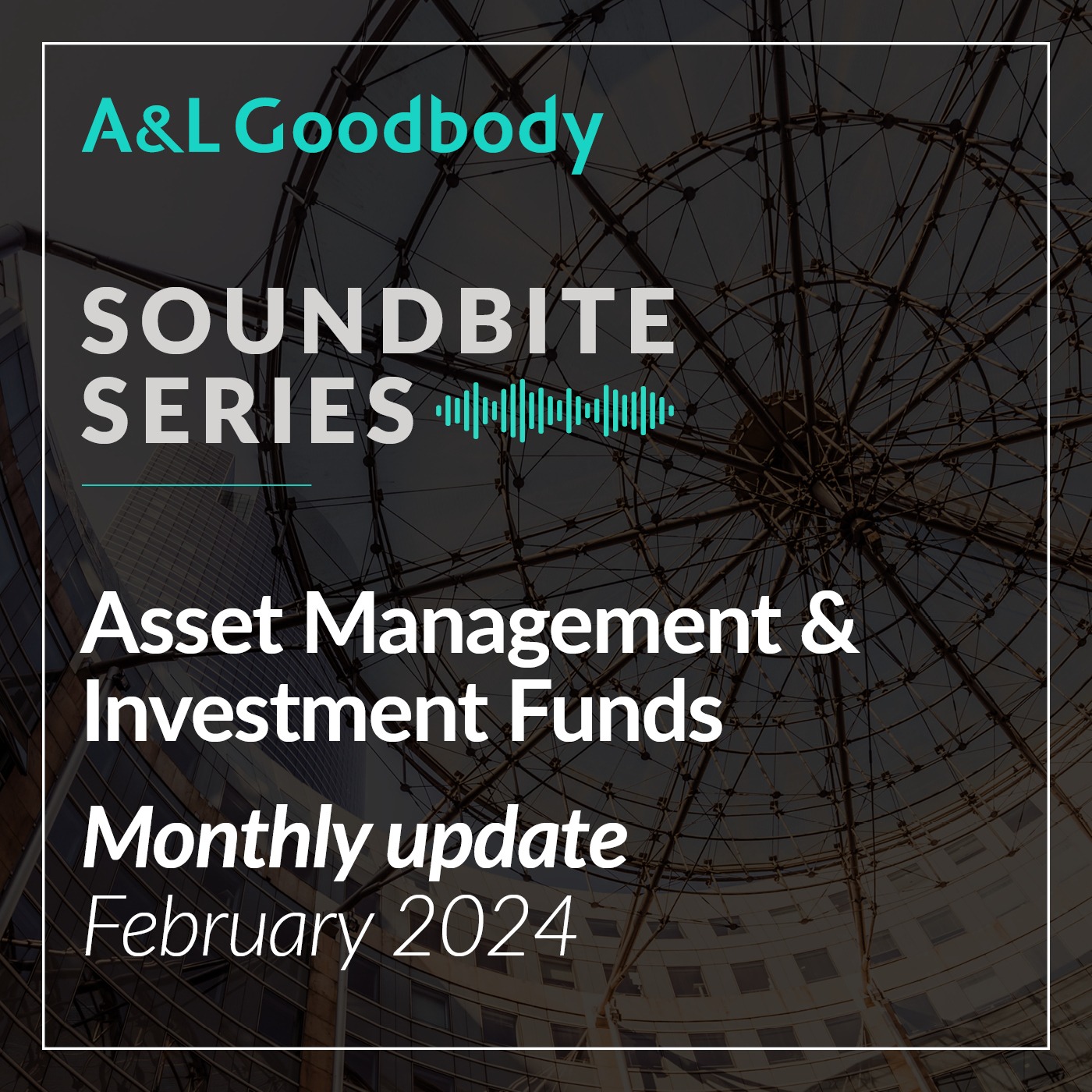 A&L Goodbody

SOUNDBITE SERIES

Asset Management & Investment Funds

Monthly update

February 2024